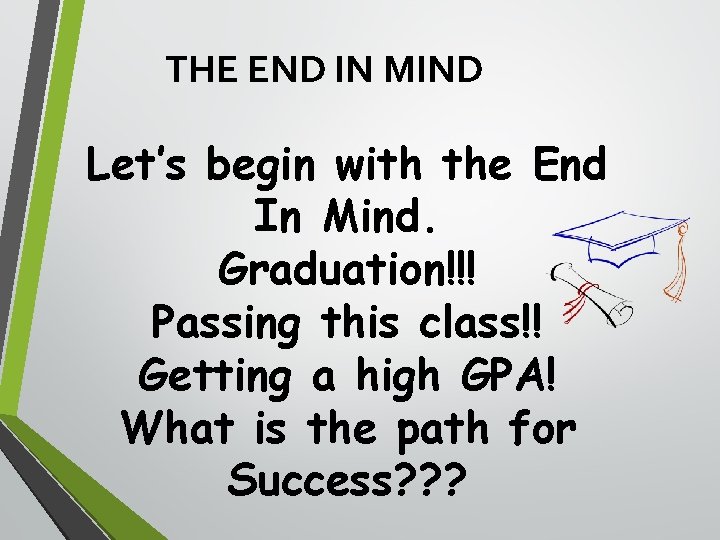 THE END IN MIND

Let's begin with the End In Mind.
Graduation!!!
Passing this class!!
Getting a high GPA!
What is the path for Success???